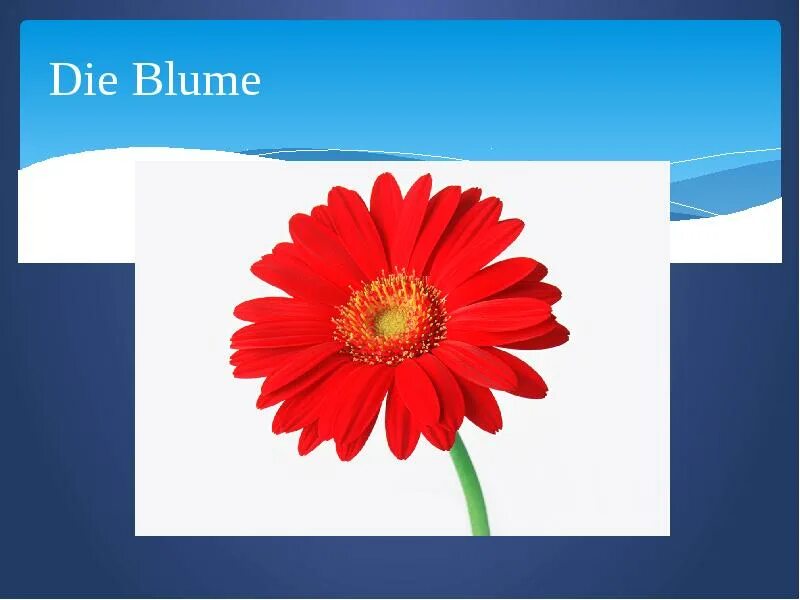 Die Blume